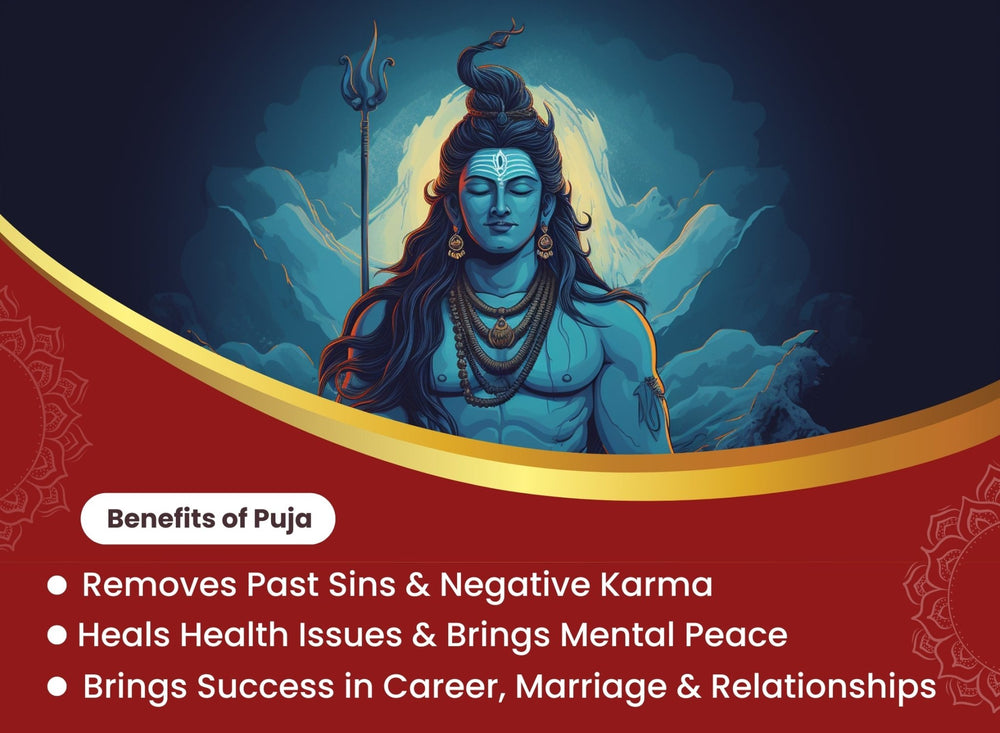 Benefits of Puja

● Removes Past Sins & Negative Karma
● Heals Health Issues & Brings Mental Peace
● Brings Success in Career, Marriage & Relationships